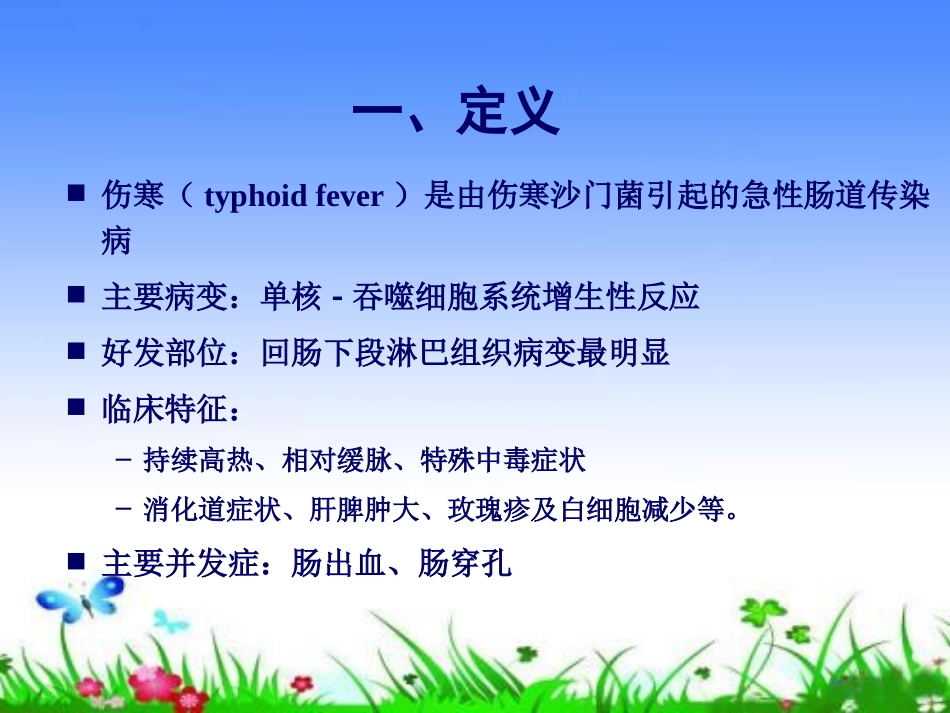 一、定义

■ 伤寒（ typhoid fever ）是由伤寒沙门菌引起的急性肠道传染病

■ 主要病变：单核 - 吞噬细胞系统增生性反应

■ 好发部位：回肠下段淋巴组织病变最明显

■ 临床特征：

– 持续高热、相对缓脉、特殊中毒症状

– 消化道症状、肝脾肿大、玫瑰疹及白细胞减少等。

■ 主要并发症：肠出血、肠穿孔